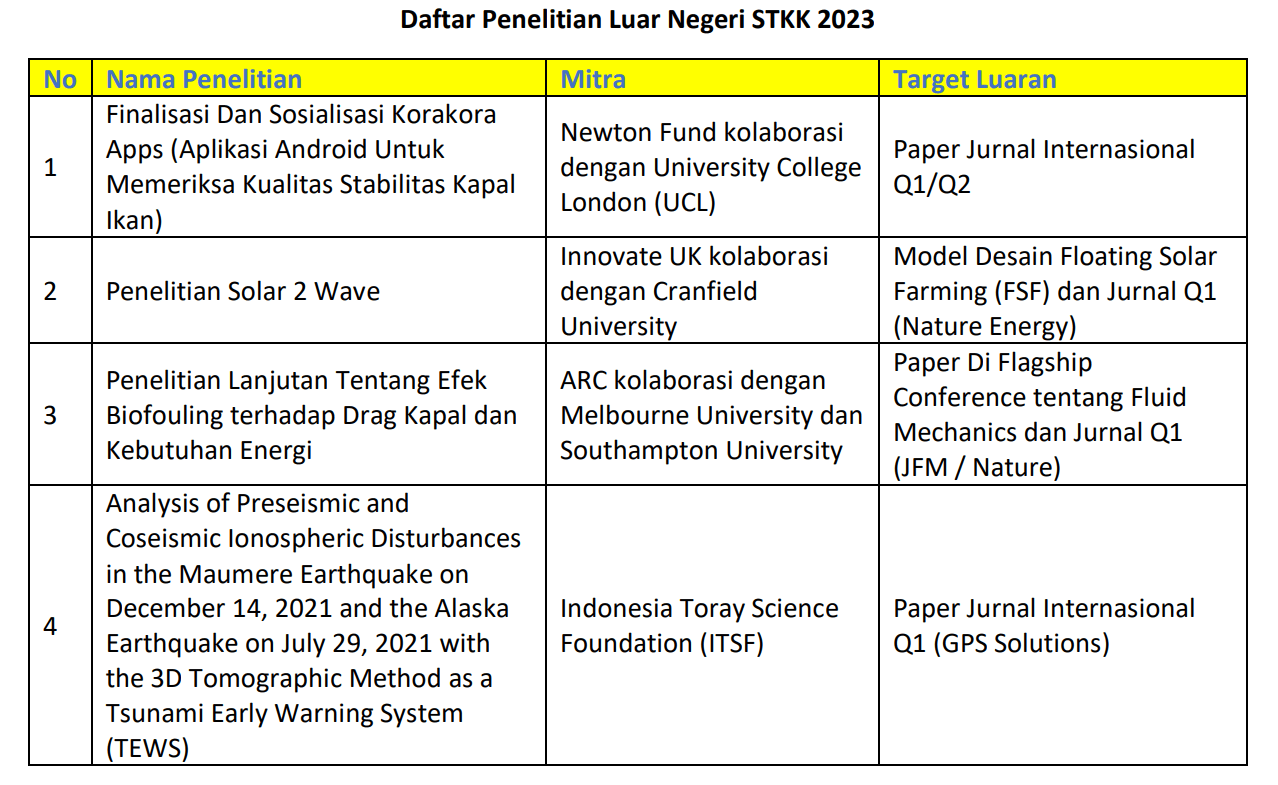 Daftar Penelitian Luar Negeri STKK 2023

| No | Nama Penelitian | Mitra | Target Luaran |
|---|---|---|---|
| 1 | Finalisasi Dan Sosialisasi Korakora Apps (Aplikasi Android Untuk Memeriksa Kualitas Stabilitas Kapal Ikan) | Newton Fund kolaborasi dengan University College London (UCL) | Paper Jurnal Internasional Q1/Q2 |
| 2 | Penelitian Solar 2 Wave | Innovate UK kolaborasi dengan Cranfield University | Model Desain Floating Solar Farming (FSF) dan Jurnal Q1 (Nature Energy) |
| 3 | Penelitian Lanjutan Tentang Efek Biofouling terhadap Drag Kapal dan Kebutuhan Energi | ARC kolaborasi dengan Melbourne University dan Southampton University | Paper Di Flagship Conference tentang Fluid Mechanics dan Jurnal Q1 (JFM / Nature) |
| 4 | Analysis of Preseismic and Coseismic Ionospheric Disturbances in the Maumere Earthquake on December 14, 2021 and the Alaska Earthquake on July 29, 2021 with the 3D Tomographic Method as a Tsunami Early Warning System (TEWS) | Indonesia Toray Science Foundation (ITSF) | Paper Jurnal Internasional Q1 (GPS Solutions) |